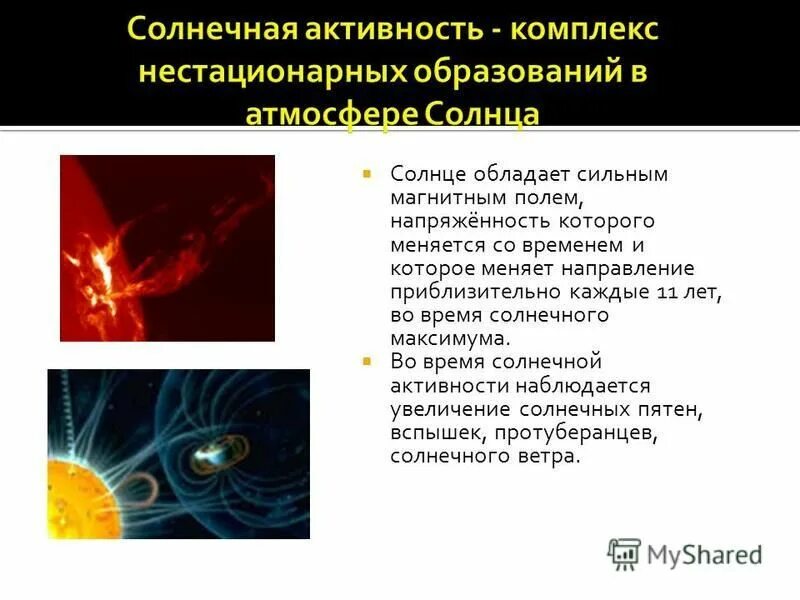 Солнечная активность - комплекс нестационарных образований в атмосфере Солнца

Солнце обладает сильным магнитным полем, напряжённость которого меняется со временем и которое меняет направление приблизительно каждые 11 лет, во время солнечного максимума.

Во время солнечной активности наблюдается увеличение солнечных пятен, вспышек, протуберанцев, солнечного ветра.

MyShared